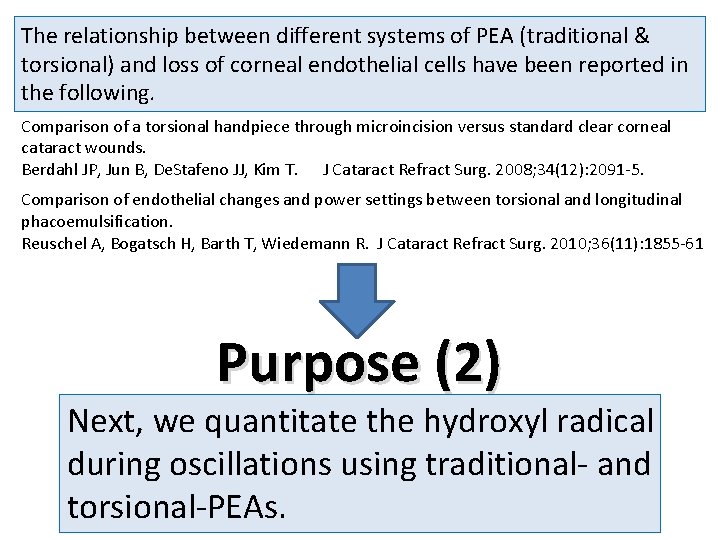 The relationship between different systems of PEA (traditional & torsional) and loss of corneal endothelial cells have been reported in the following.

Comparison of a torsional handpiece through microincision versus standard clear corneal cataract wounds.
Berdahl JP, Jun B, DeStafeno JJ, Kim T. J Cataract Refract Surg. 2008;34(12):2091-5.

Comparison of endothelial changes and power settings between torsional and longitudinal phacoemulsification.
Reuschel A, Bogatsch H, Barth T, Wiedemann R. J Cataract Refract Surg. 2010;36(11):1855-61

Purpose (2)

Next, we quantitate the hydroxyl radical during oscillations using traditional- and torsional-PEAs.